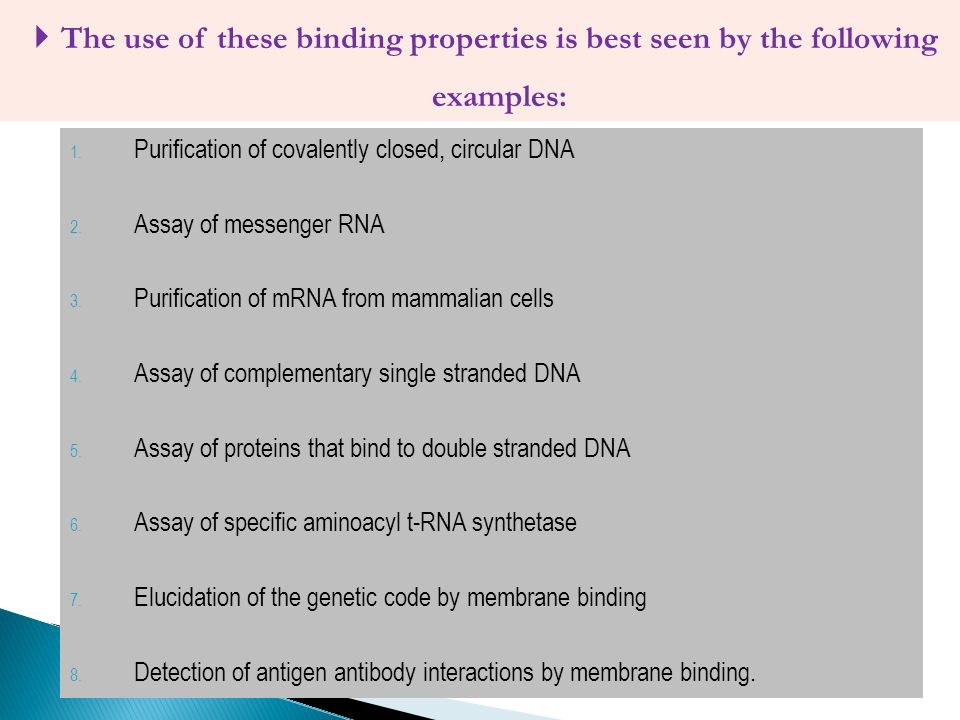 The use of these binding properties is best seen by the following examples:

1. Purification of covalently closed, circular DNA

2. Assay of messenger RNA

3. Purification of mRNA from mammalian cells

4. Assay of complementary single stranded DNA

5. Assay of proteins that bind to double stranded DNA

6. Assay of specific aminoacyl t-RNA synthetase

7. Elucidation of the genetic code by membrane binding

8. Detection of antigen antibody interactions by membrane binding.